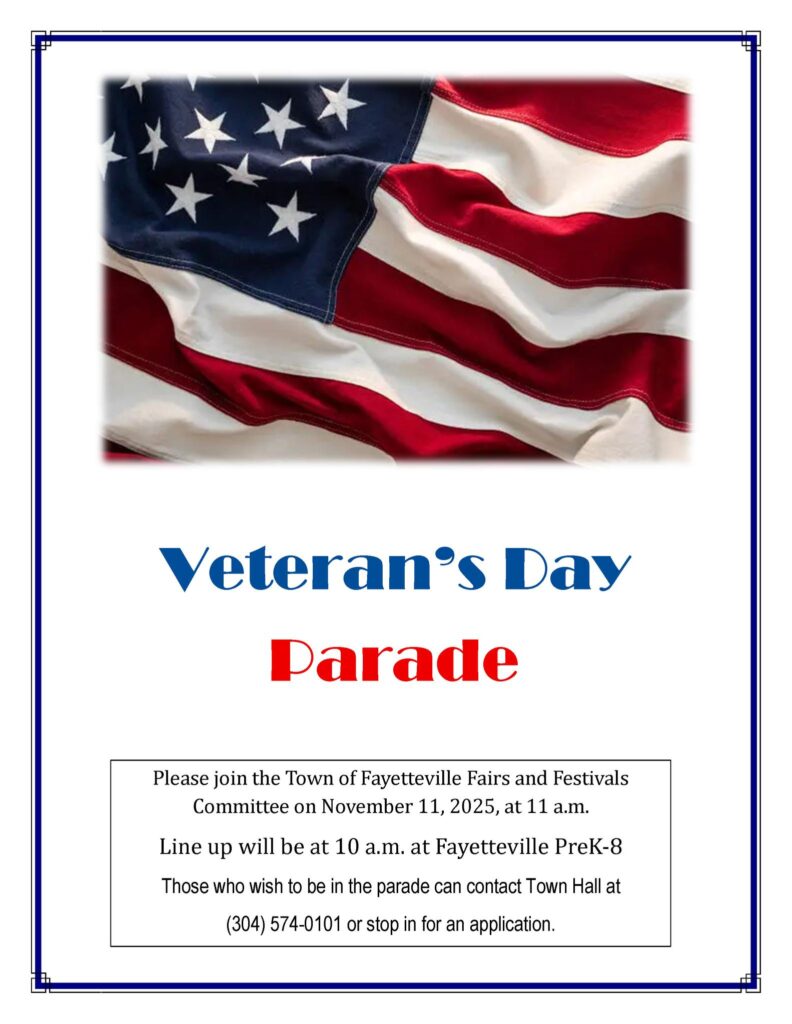 Veteran's Day

Parade

Please join the Town of Fayetteville Fairs and Festivals Committee on November 11, 2025, at 11 a.m.

Line up will be at 10 a.m. at Fayetteville PreK-8

Those who wish to be in the parade can contact Town Hall at (304) 574-0101 or stop in for an application.